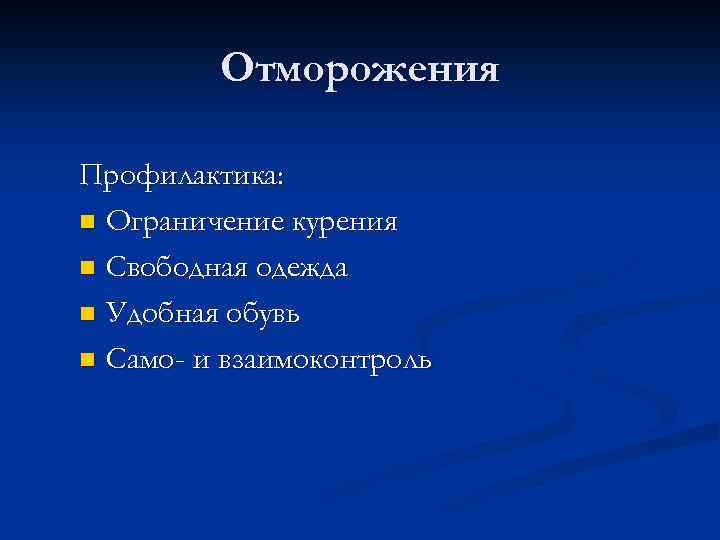 Отморожения

Профилактика:
- Ограничение курения
- Свободная одежда
- Удобная обувь
- Само- и взаимоконтроль